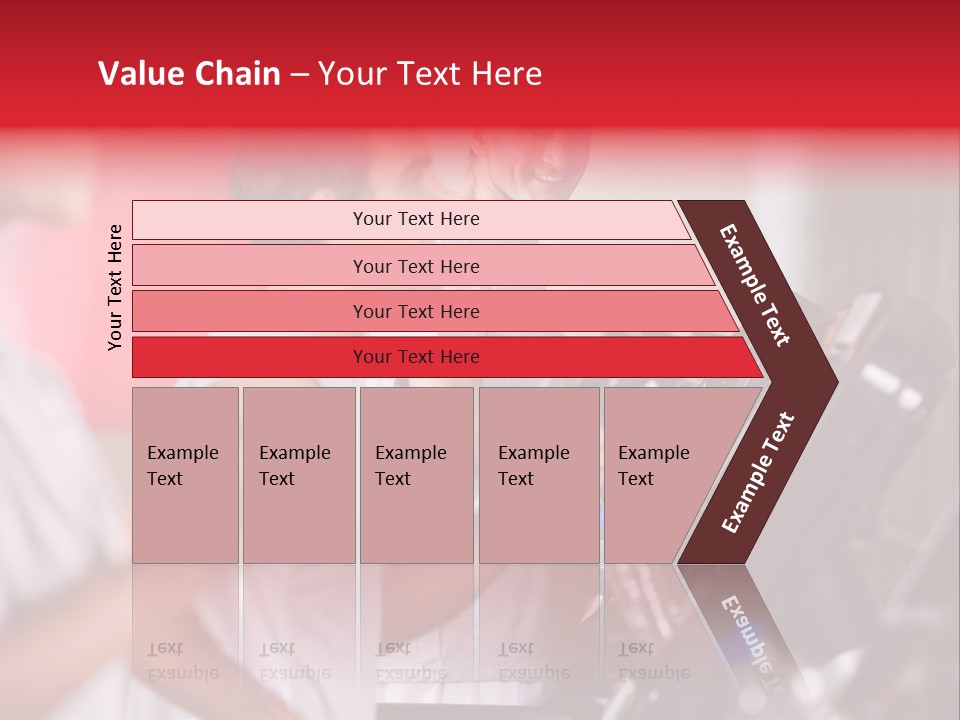 Value Chain – Your Text Here

Your Text Here

Your Text Here

Your Text Here

Your Text Here

Your Text Here

Example Text

Example Text

Example Text

Example Text

Example Text

Example Text

Example Text